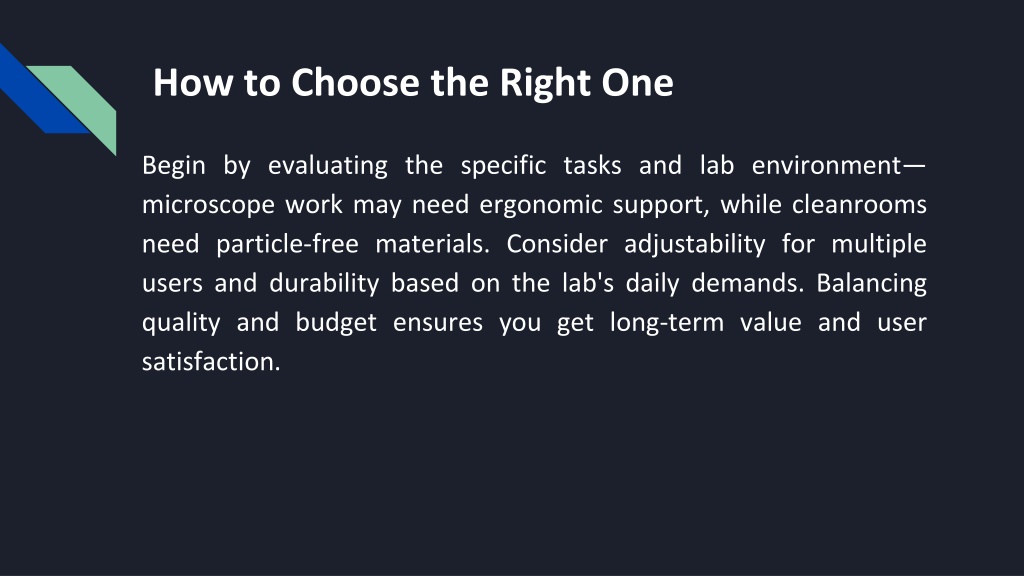 How to Choose the Right One

Begin by evaluating the specific tasks and lab environment—microscope work may need ergonomic support, while cleanrooms need particle-free materials. Consider adjustability for multiple users and durability based on the lab's daily demands. Balancing quality and budget ensures you get long-term value and user satisfaction.